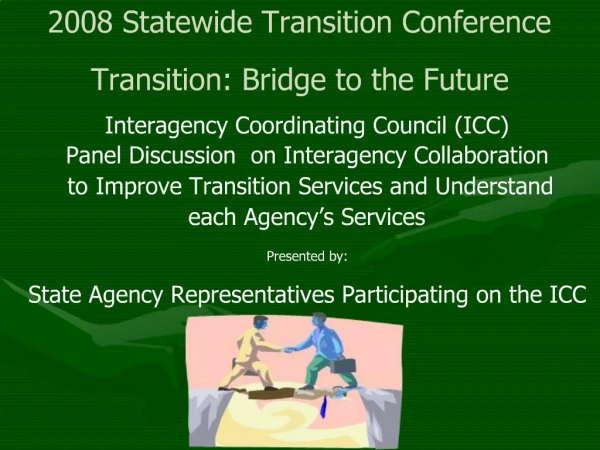 2008 Statewide Transition Conference

Transition: Bridge to the Future

Interagency Coordinating Council (ICC) Panel Discussion on Interagency Collaboration to Improve Transition Services and Understand each Agency's Services

Presented by:

State Agency Representatives Participating on the ICC